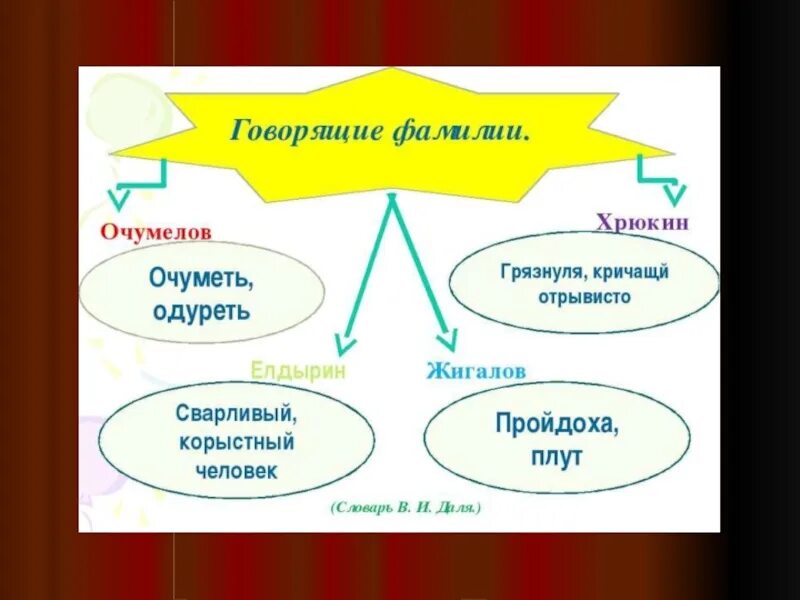 Говорящие фамилии.

Очумелов

Очуметь, одуреть

Хрюкин

Грязнуля, кричащй отрывисто

Елдырин

Сварливый, корыстный человек

Жигалов

Пройдоха, плут

(Словарь В. И. Даля.)